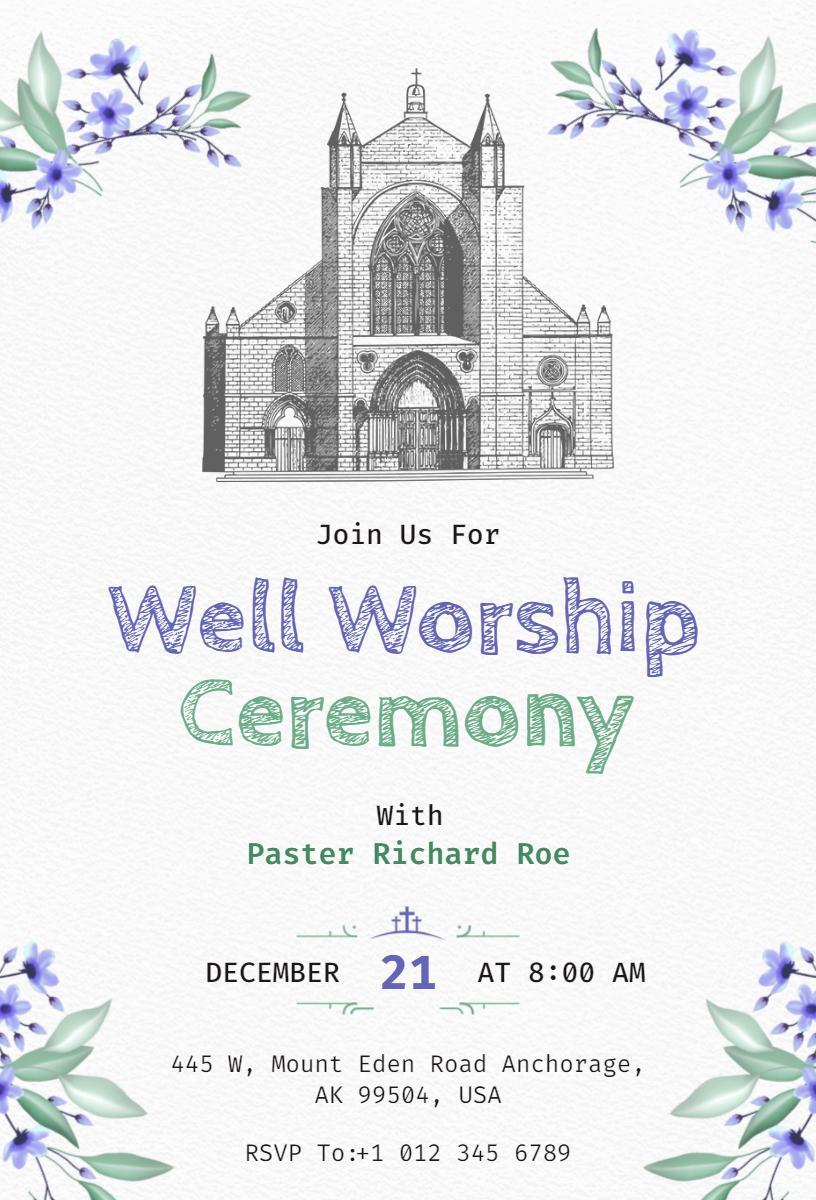 Join Us For

Well Worship Ceremony

With
Paster Richard Roe

DECEMBER 21 AT 8:00 AM

445 W, Mount Eden Road Anchorage, AK 99504, USA

RSVP To:+1 012 345 6789